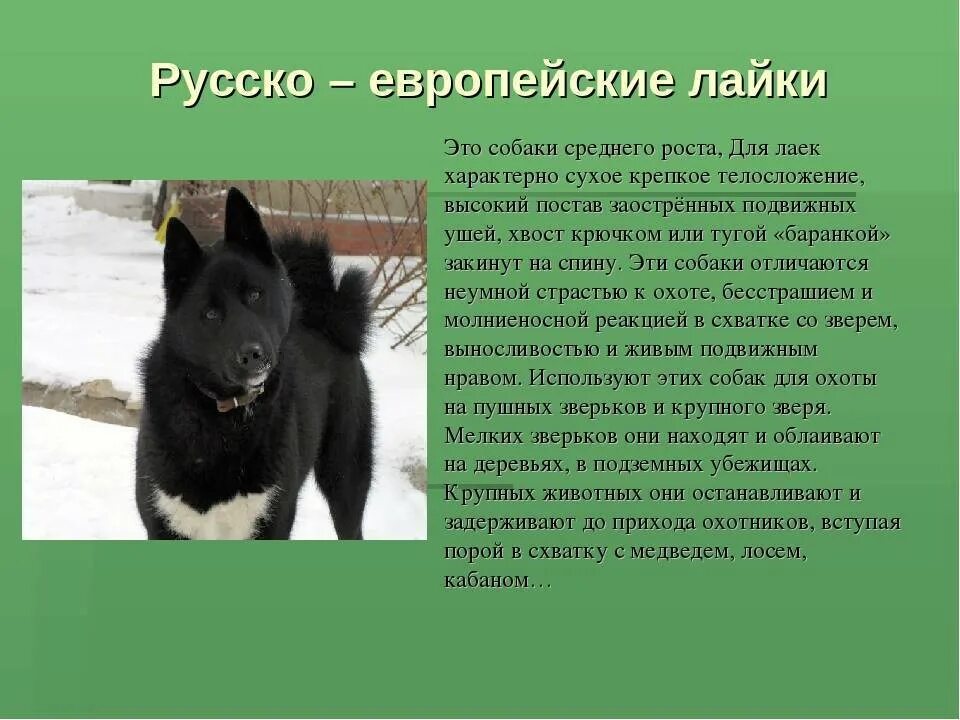 Русско – европейские лайки

Это собаки среднего роста, Для лаек характерно сухое крепкое телосложение, высокий постав заострённых подвижных ушей, хвост крючком или тугой «баранкой» закинут на спину. Эти собаки отличаются неумной страстью к охоте, бесстрашием и молниеносной реакцией в схватке со зверем, выносливостью и живым подвижным нравом. Используют этих собак для охоты на пушных зверьков и крупного зверя. Мелких зверьков они находят и облаивают на деревьях, в подземных убежищах. Крупных животных они останавливают и задерживают до прихода охотников, вступая порой в схватку с медведем, лосем, кабаном…